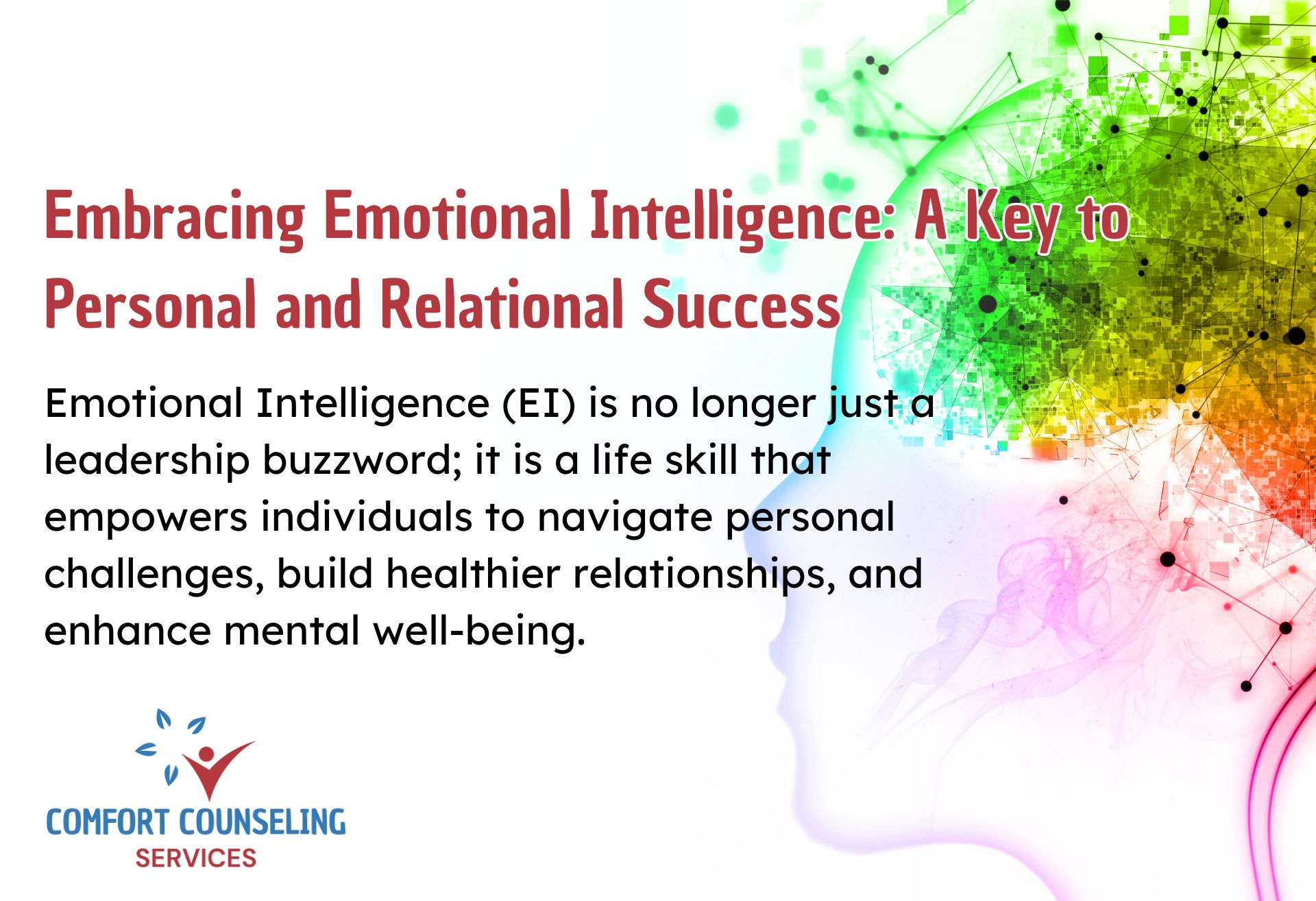 Embracing Emotional Intelligence: A Key to Personal and Relational Success

Emotional Intelligence (EI) is no longer just a leadership buzzword; it is a life skill that empowers individuals to navigate personal challenges, build healthier relationships, and enhance mental well-being.

COMFORT COUNSELING
SERVICES